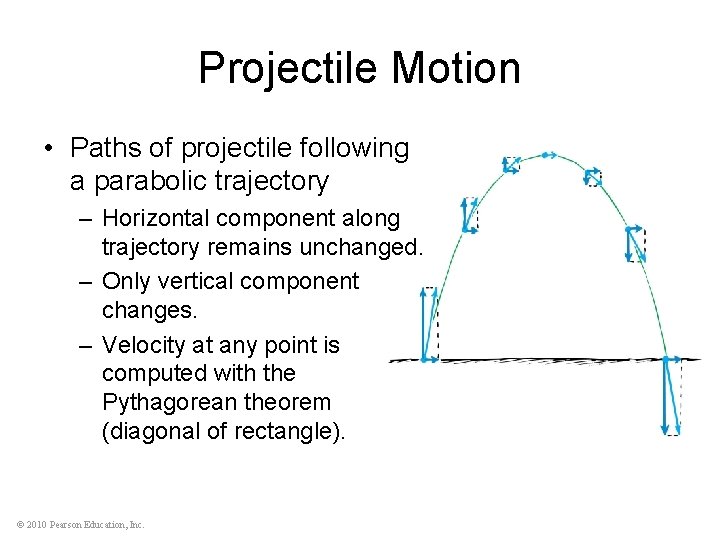 Projectile Motion

• Paths of projectile following a parabolic trajectory

– Horizontal component along trajectory remains unchanged.

– Only vertical component changes.

– Velocity at any point is computed with the Pythagorean theorem (diagonal of rectangle).

© 2010 Pearson Education, Inc.